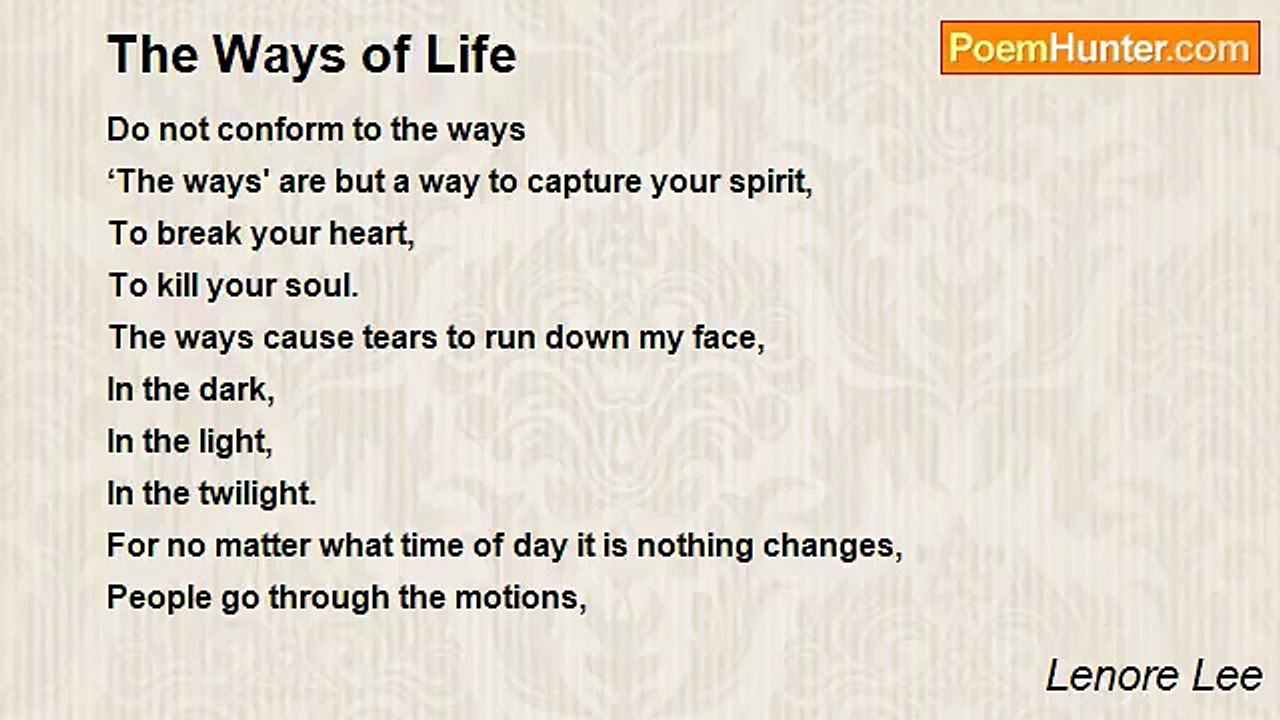 The Ways of Life

PoemHunter.com

Do not conform to the ways
‘The ways' are but a way to capture your spirit,
To break your heart,
To kill your soul.
The ways cause tears to run down my face,
In the dark,
In the light,
In the twilight.
For no matter what time of day it is nothing changes,
People go through the motions,

Lenore Lee